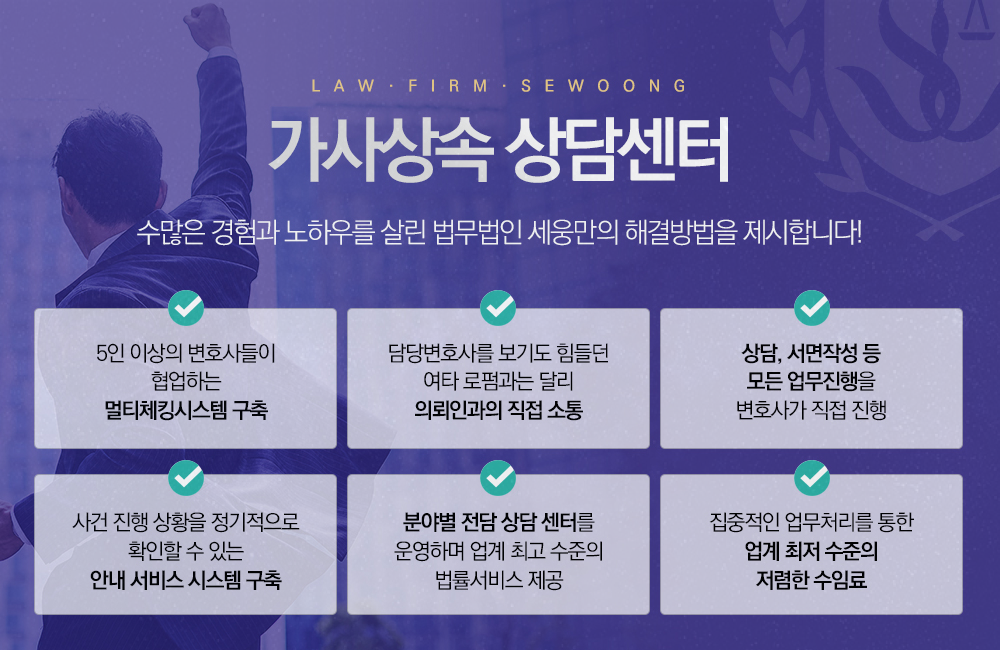 LAW · FIRM · SEWOONG

가사상속 상담센터

수많은 경험과 노하우를 살린 법무법인 세웅만의 해결방법을 제시합니다!

5인 이상의 변호사들이
협업하는
멀티체킹시스템 구축

담당변호사를 보기도 힘들던
여타 로펌과는 달리
의뢰인과의 직접 소통

상담, 서면작성 등
모든 업무진행을
변호사가 직접 진행

사건 진행 상황을 정기적으로
확인할 수 있는
안내 서비스 시스템 구축

분야별 전담 상담 센터를
운영하며 업계 최고 수준의
법률서비스 제공

집중적인 업무처리를 통한
업계 최저 수준의
저렴한 수임료